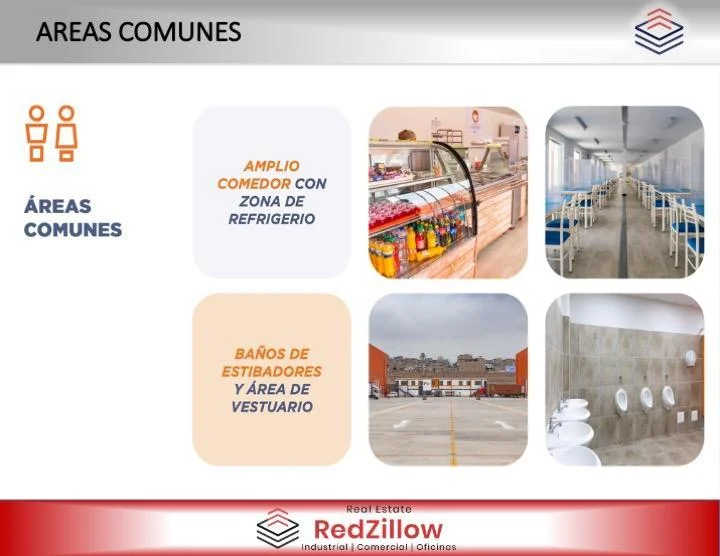 AREAS COMUNES

ÁREAS COMUNES

AMPLIO COMEDOR CON ZONA DE REFRIGERIO

BAÑOS DE ESTIBADORES Y ÁREA DE VESTUARIO

Real Estate
RedZillow
Industrial | Comercial | Oficinas